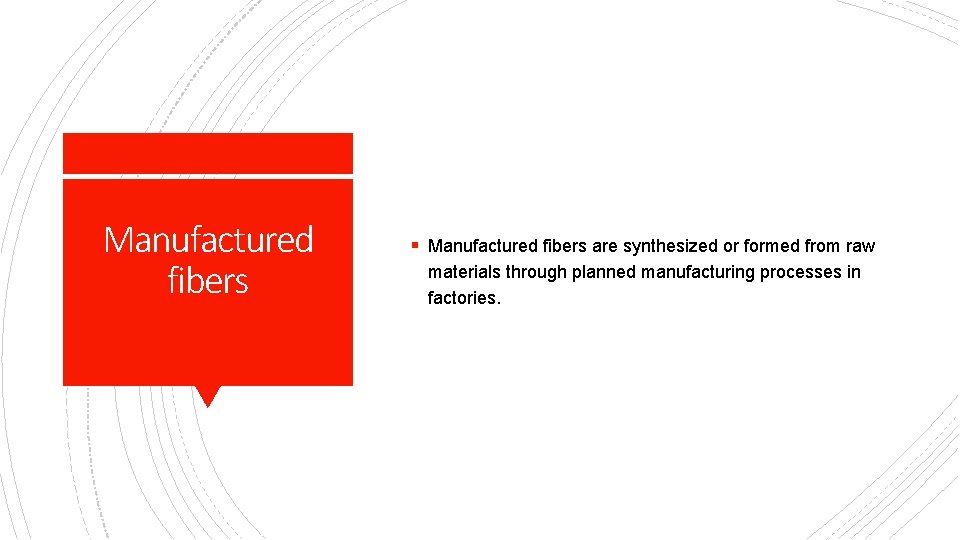 Manufactured fibers

▪ Manufactured fibers are synthesized or formed from raw materials through planned manufacturing processes in factories.